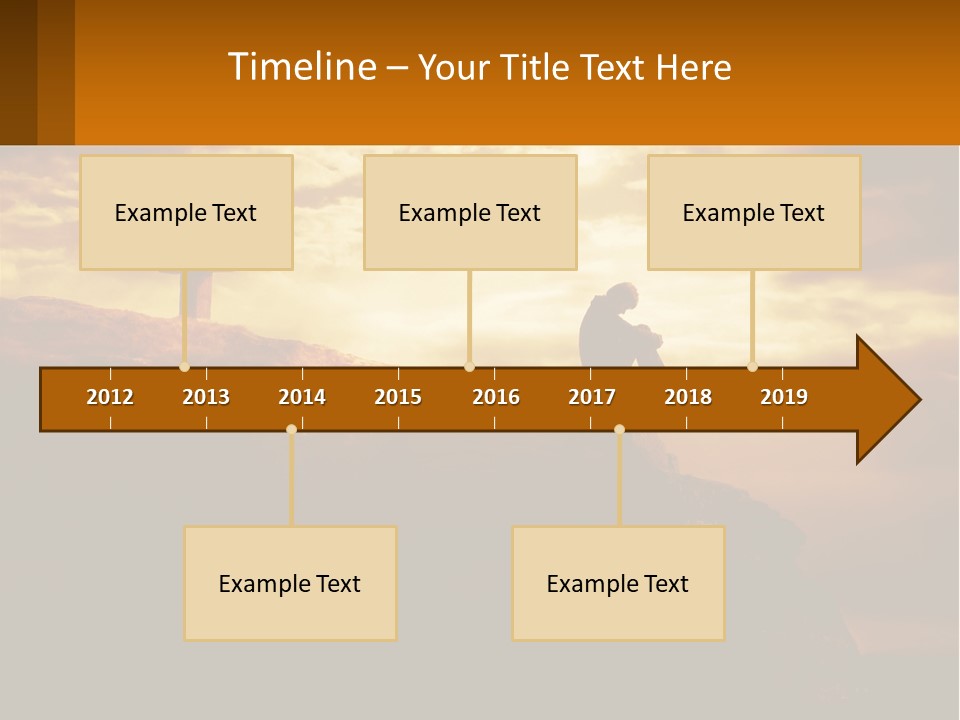 Timeline – Your Title Text Here

Example Text

Example Text

Example Text

2012 2013 2014 2015 2016 2017 2018 2019

Example Text

Example Text